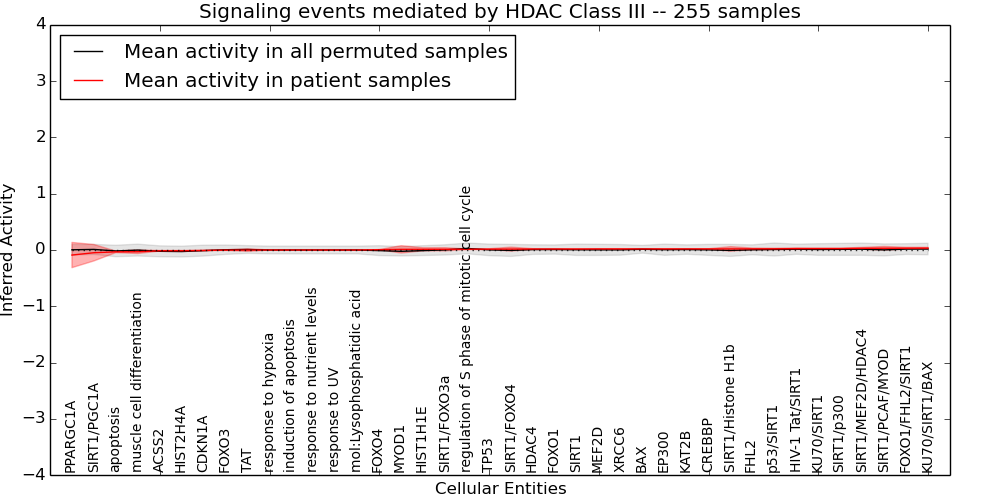 Signaling events mediated by HDAC Class III -- 255 samples

Mean activity in all permuted samples
Mean activity in patient samples

Inferred Activity

4
3
2
1
0
−1
−2
−3
−4

PPARGC1A
SIRT1/PGC1A
apoptosis
muscle cell differentiation
ACSS2
HIST2H4A
CDKN1A
FOXO3
TAT
response to hypoxia
induction of apoptosis
response to nutrient levels
response to UV
mol:Lysophosphatidic acid
FOXO4
MYOD1
HIST1H1E
SIRT1/FOXO3a
regulation of S phase of mitotic cell cycle
TP53
SIRT1/FOXO4
HDAC4
FOXO1
SIRT1
MEF2D
XRCC6
BAX
EP300
KAT2B
CREBBP
SIRT1/Histone H1b
FHL2
p53/SIRT1
HIV-1 Tat/SIRT1
KU70/SIRT1
SIRT1/p300
SIRT1/MEF2D/HDAC4
SIRT1/PCAF/MYOD
FOXO1/FHL2/SIRT1
KU70/SIRT1/BAX

Cellular Entities